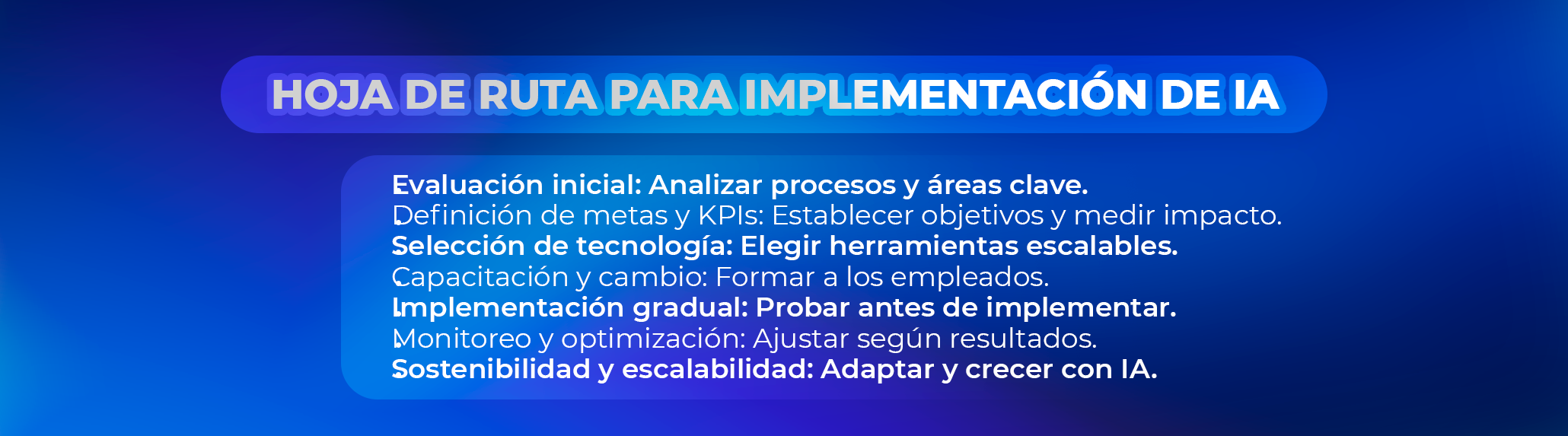 HOJA DE RUTA PARA IMPLEMENTACIÓN DE IA

Evaluación inicial: Analizar procesos y áreas clave.
Definición de metas y KPIs: Establecer objetivos y medir impacto.
Selección de tecnología: Elegir herramientas escalables.
Capacitación y cambio: Formar a los empleados.
Implementación gradual: Probar antes de implementar.
Monitoreo y optimización: Ajustar según resultados.
Sostenibilidad y escalabilidad: Adaptar y crecer con IA.